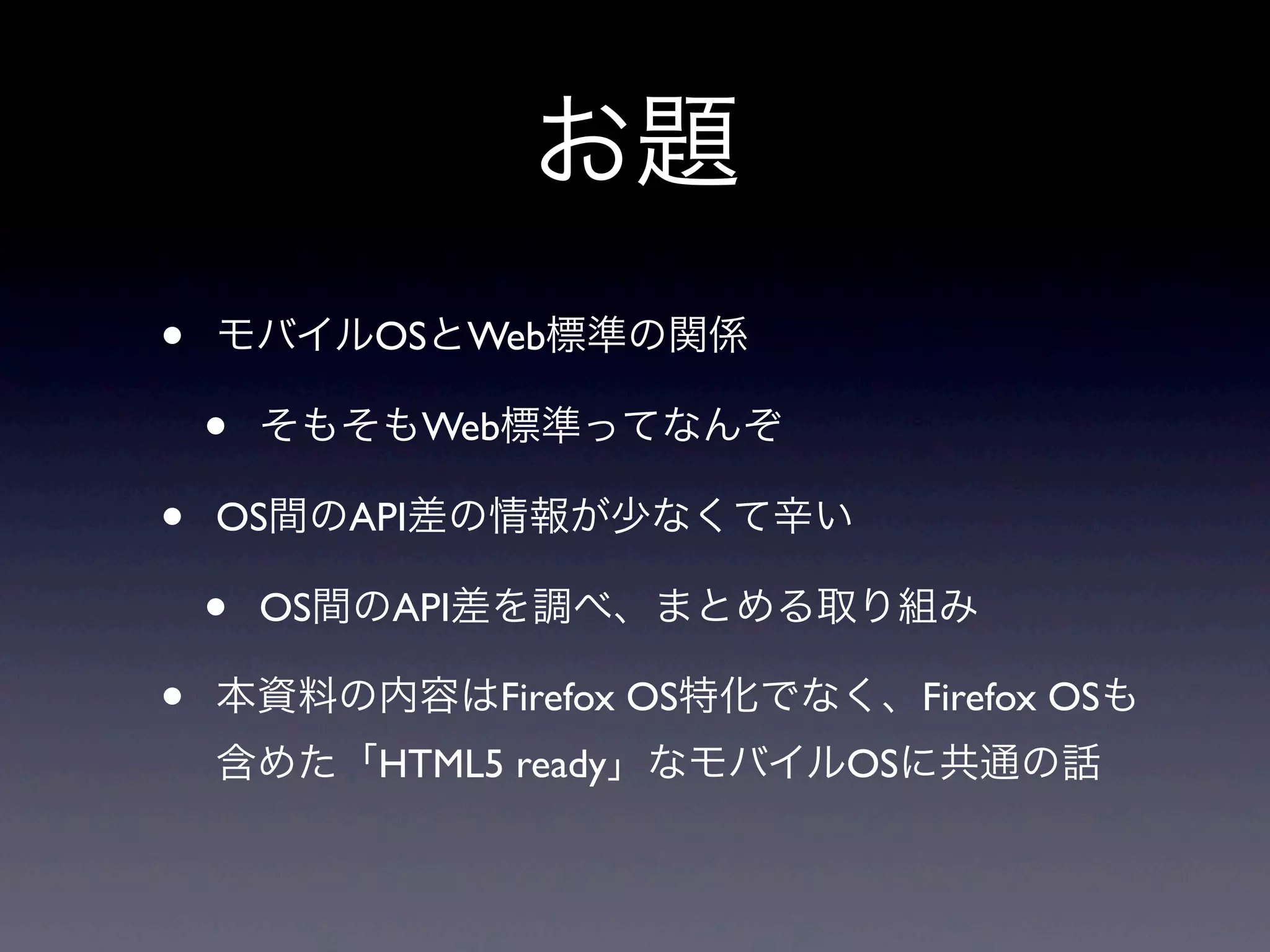 お題

• モバイルOSとWeb標準の関係

• そもそもWeb標準ってなんぞ

• OS間のAPI差の情報が少なくて辛い

• OS間のAPI差を調べ、まとめる取り組み

• 本資料の内容はFirefox OS特化でなく、Firefox OSも含めた「HTML5 ready」なモバイルOSに共通の話